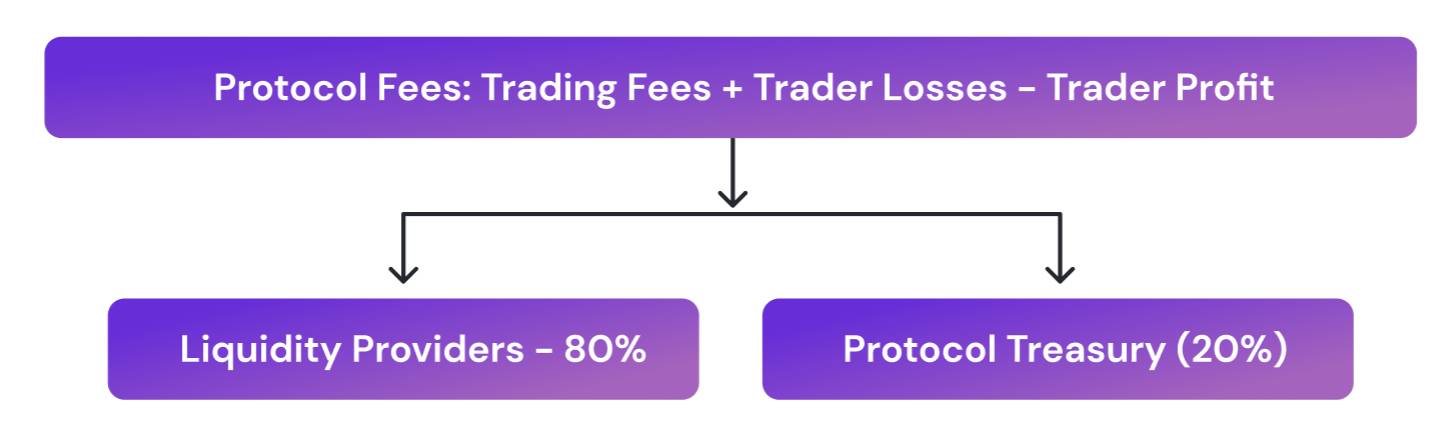 Protocol Fees: Trading Fees + Trader Losses - Trader Profit

Liquidity Providers - 80%

Protocol Treasury (20%)